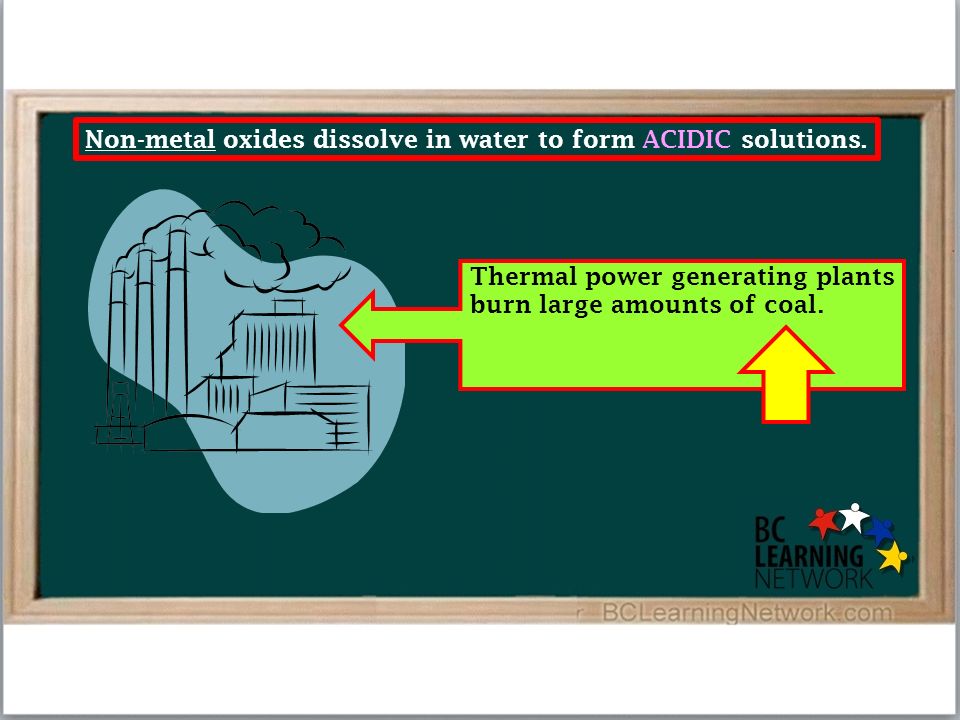 Non-metal oxides dissolve in water to form ACIDIC solutions.

Thermal power generating plants burn large amounts of coal.

BC LEARNING NETWORK

BCLearningNetwork.com